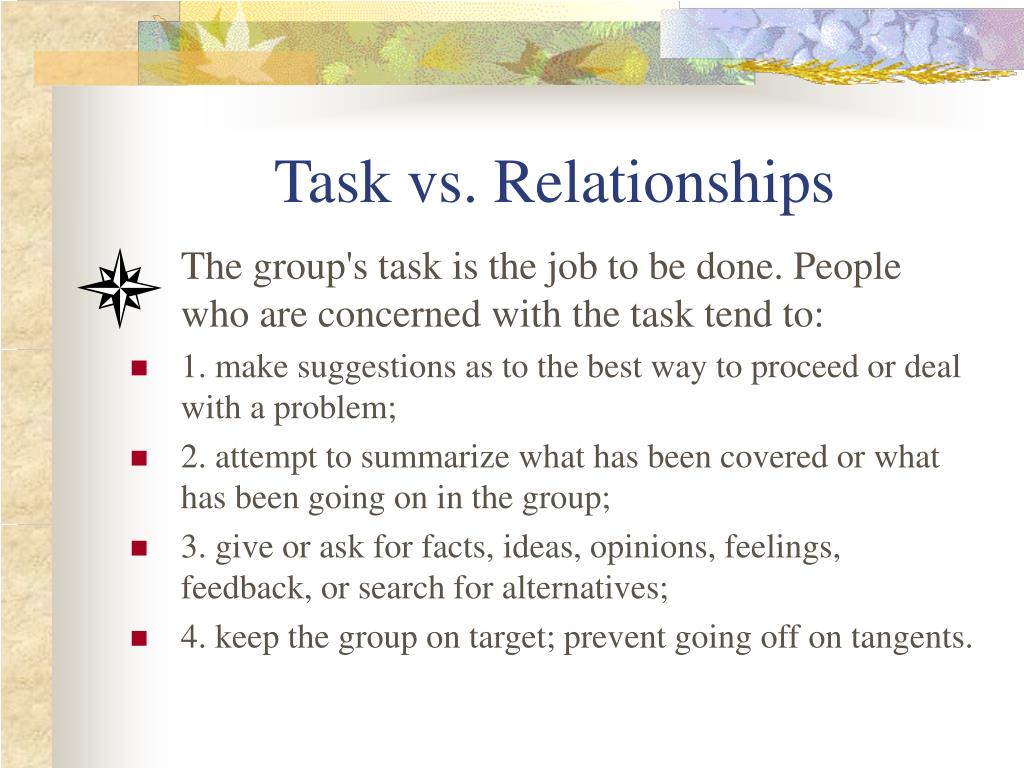 Task vs. Relationships

The group's task is the job to be done. People who are concerned with the task tend to:

1. make suggestions as to the best way to proceed or deal with a problem;

2. attempt to summarize what has been covered or what has been going on in the group;

3. give or ask for facts, ideas, opinions, feelings, feedback, or search for alternatives;

4. keep the group on target; prevent going off on tangents.